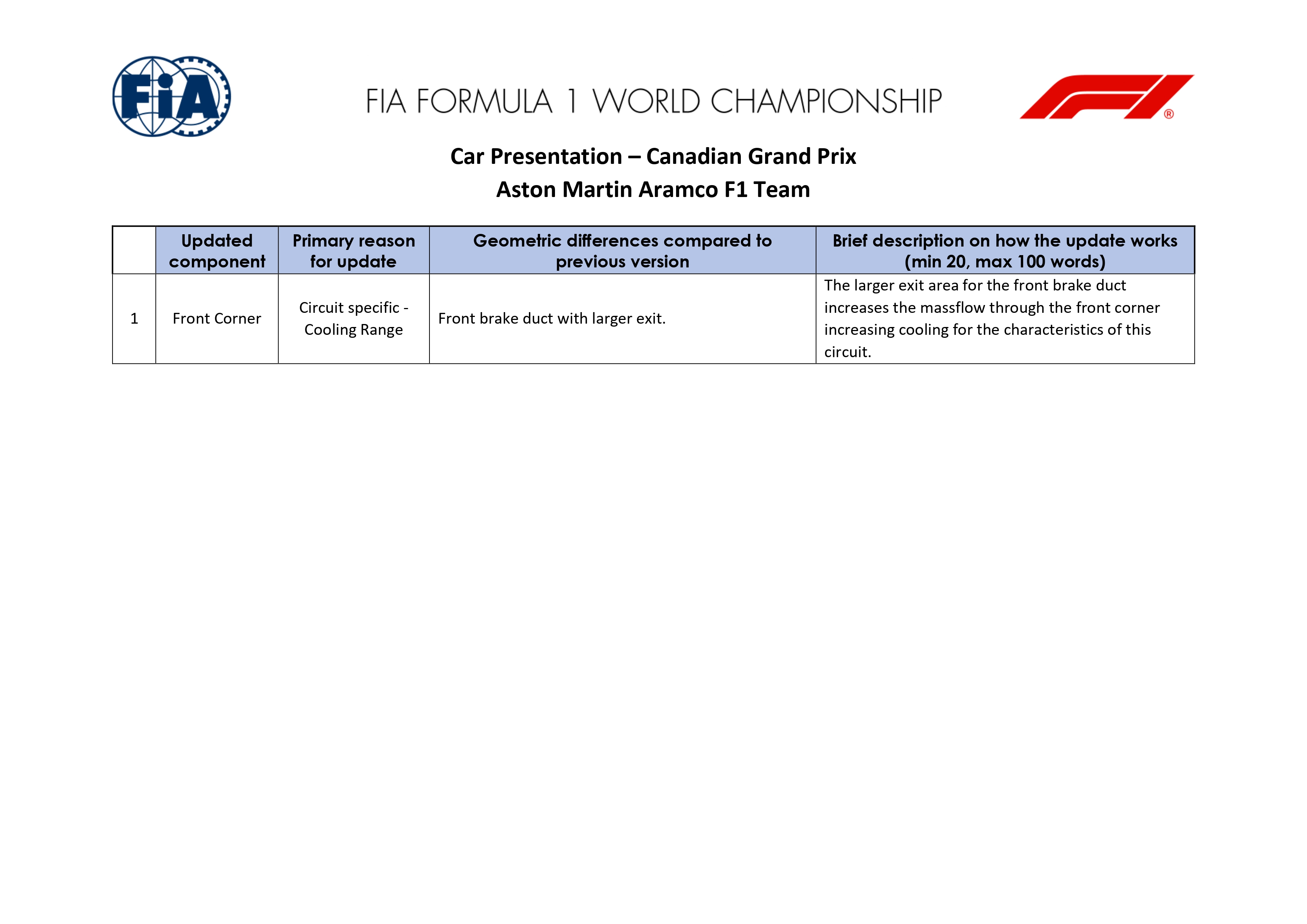 FIA

FIA FORMULA 1 WORLD CHAMPIONSHIP

F1®

Car Presentation – Canadian Grand Prix
Aston Martin Aramco F1 Team

| | Updated component | Primary reason for update | Geometric differences compared to previous version | Brief description on how the update works (min 20, max 100 words) |
|---|---|---|---|---|
| 1 | Front Corner | Circuit specific - Cooling Range | Front brake duct with larger exit. | The larger exit area for the front brake duct increases the massflow through the front corner increasing cooling for the characteristics of this circuit. |